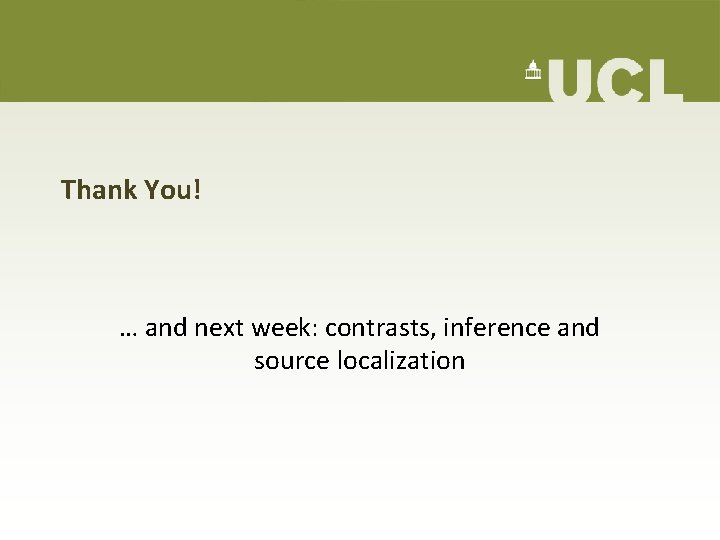 UCL

Thank You!

… and next week: contrasts, inference and source localization